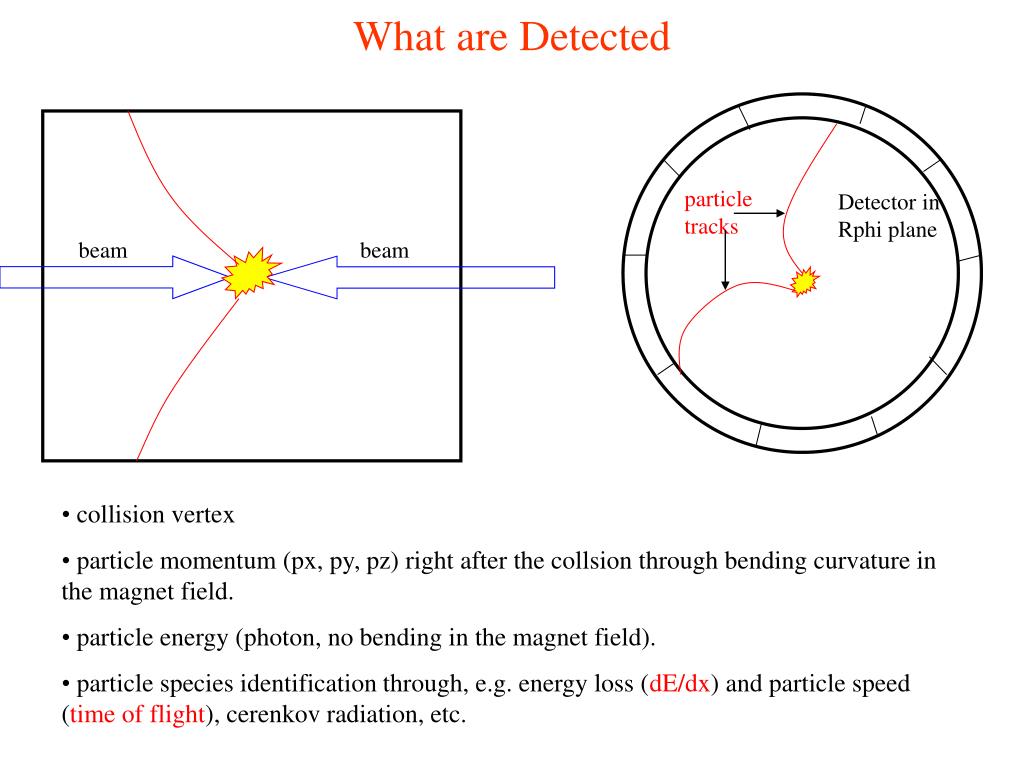 What are Detected

beam

beam

particle tracks

Detector in Rphi plane

• collision vertex

• particle momentum (px, py, pz) right after the collsion through bending curvature in the magnet field.

• particle energy (photon, no bending in the magnet field).

• particle species identification through, e.g. energy loss (dE/dx) and particle speed (time of flight), cerenkov radiation, etc.